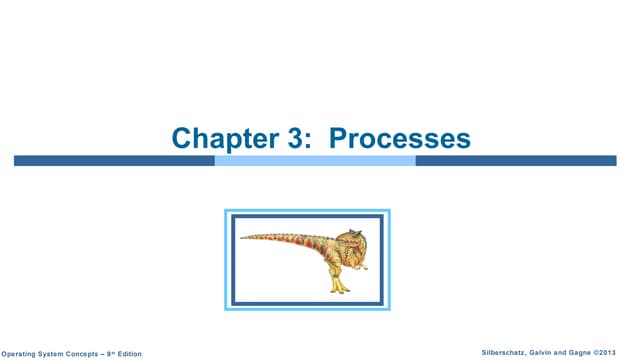 Chapter 3: Processes

Operating System Concepts – 9th Edition

Silberschatz, Galvin and Gagne ©2013